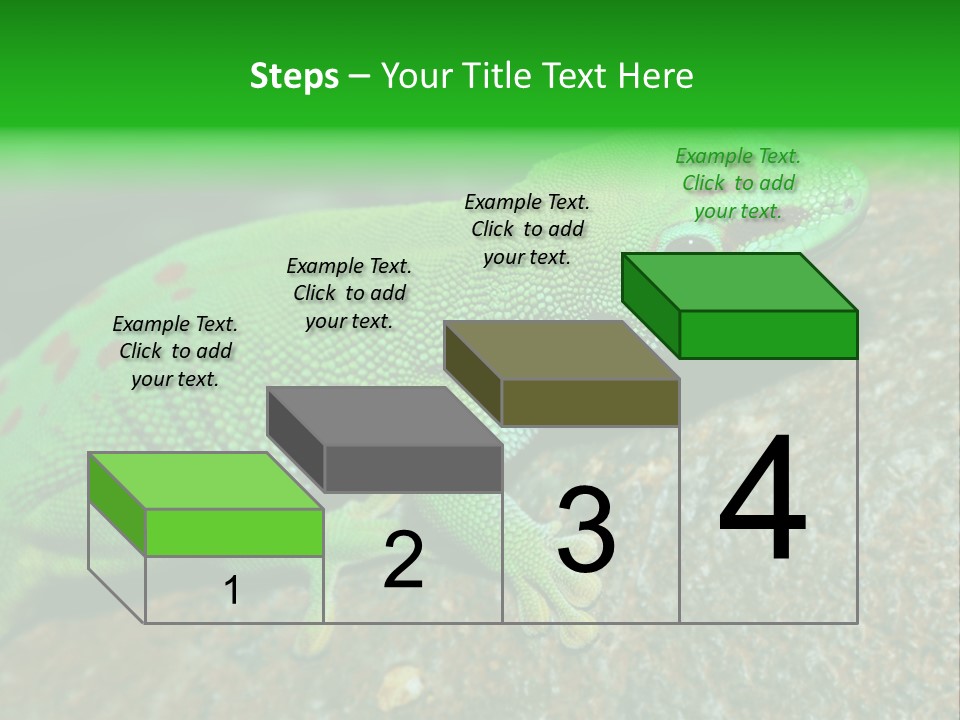 Steps – Your Title Text Here

Example Text. Click to add your text.

Example Text. Click to add your text.

Example Text. Click to add your text.

Example Text. Click to add your text.

1

2

3

4